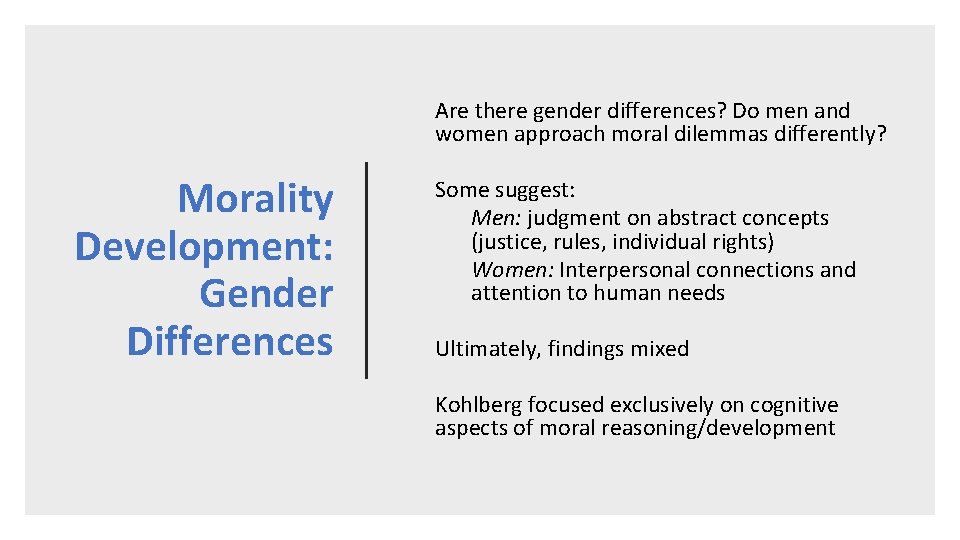 Morality Development: Gender Differences

Are there gender differences? Do men and women approach moral dilemmas differently?

Some suggest:
Men: judgment on abstract concepts (justice, rules, individual rights)
Women: Interpersonal connections and attention to human needs

Ultimately, findings mixed

Kohlberg focused exclusively on cognitive aspects of moral reasoning/development